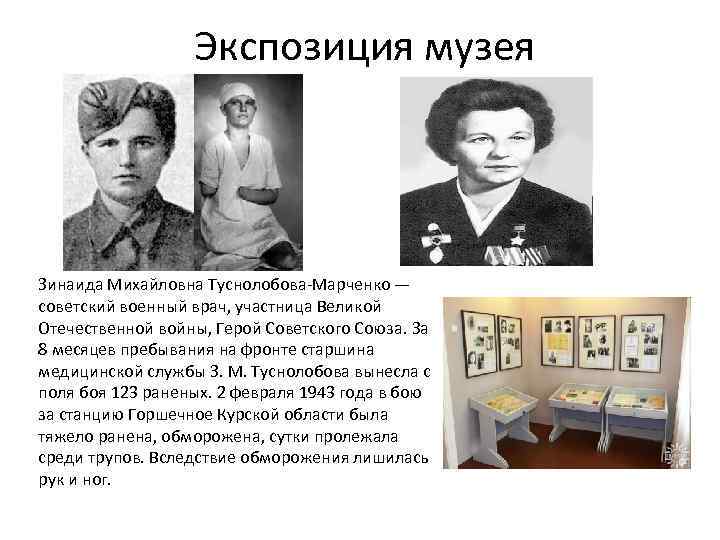 Экспозиция музея

Зинаида Михайловна Туснолобова-Марченко — советский военный врач, участница Великой Отечественной войны, Герой Советского Союза. За 8 месяцев пребывания на фронте старшина медицинской службы З. М. Туснолобова вынесла с поля боя 123 раненых. 2 февраля 1943 года в бою за станцию Горшечное Курской области была тяжело ранена, обморожена, сутки пролежала среди трупов. Вследствие обморожения лишилась рук и ног.